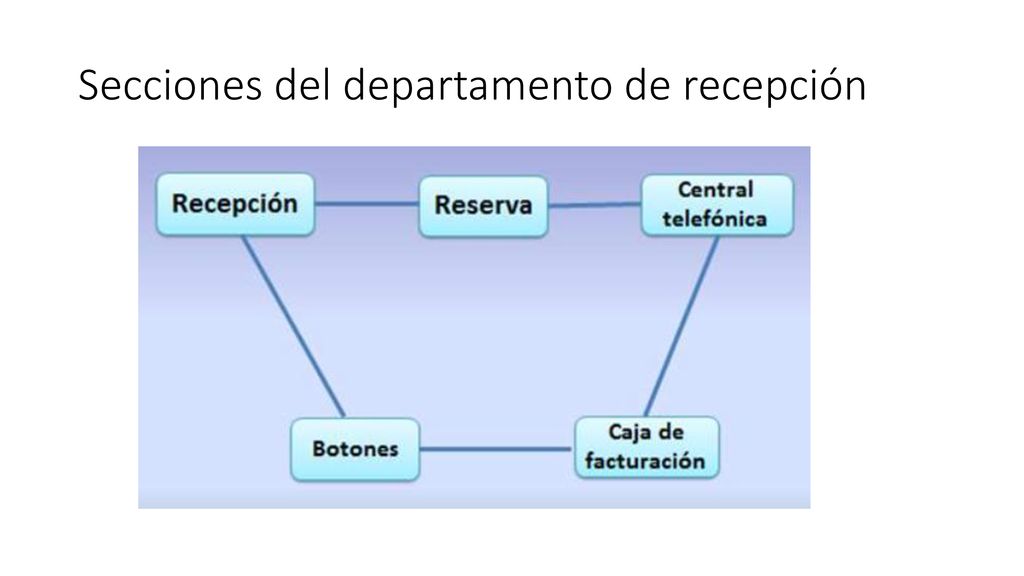 Secciones del departamento de recepción

Recepción

Reserva

Central telefónica

Botones

Caja de facturación